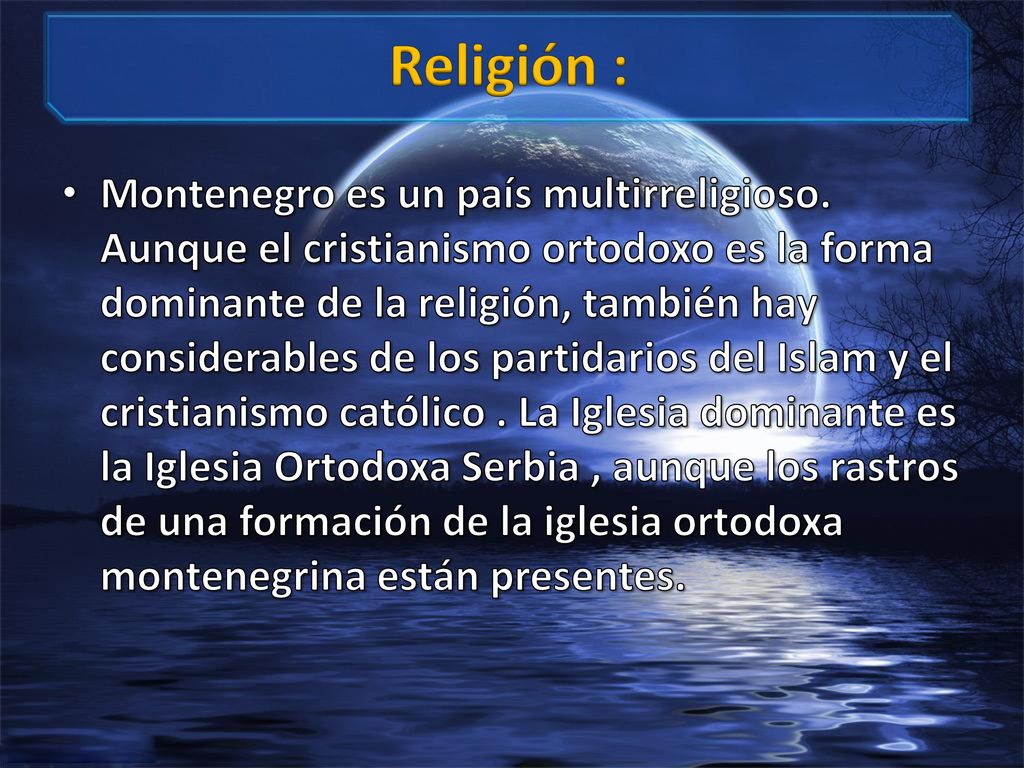 Religión :

• Montenegro es un país multirreligioso. Aunque el cristianismo ortodoxo es la forma dominante de la religión, también hay considerables de los partidarios del Islam y el cristianismo católico . La Iglesia dominante es la Iglesia Ortodoxa Serbia , aunque los rastros de una formación de la iglesia ortodoxa montenegrina están presentes.